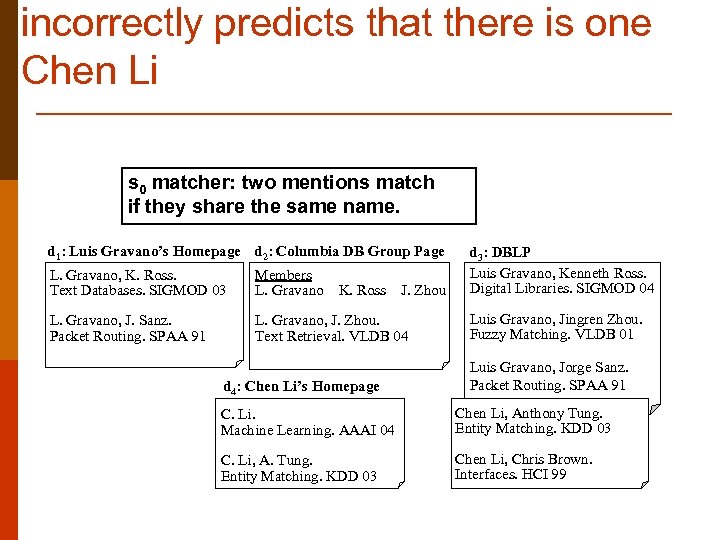 incorrectly predicts that there is one Chen Li

$s_0$ matcher: two mentions match if they share the same name.

$d_1$: Luis Gravano's Homepage

L. Gravano, K. Ross.
Text Databases. SIGMOD 03

L. Gravano, J. Sanz.
Packet Routing. SPAA 91

$d_2$: Columbia DB Group Page

Members
L. Gravano K. Ross J. Zhou

L. Gravano, J. Zhou.
Text Retrieval. VLDB 04

$d_3$: DBLP

Luis Gravano, Kenneth Ross.
Digital Libraries. SIGMOD 04

Luis Gravano, Jingren Zhou.
Fuzzy Matching. VLDB 01

Luis Gravano, Jorge Sanz.
Packet Routing. SPAA 91

$d_4$: Chen Li's Homepage

C. Li.
Machine Learning. AAAI 04

C. Li, A. Tung.
Entity Matching. KDD 03

Chen Li, Anthony Tung.
Entity Matching. KDD 03

Chen Li, Chris Brown.
Interfaces. HCI 99